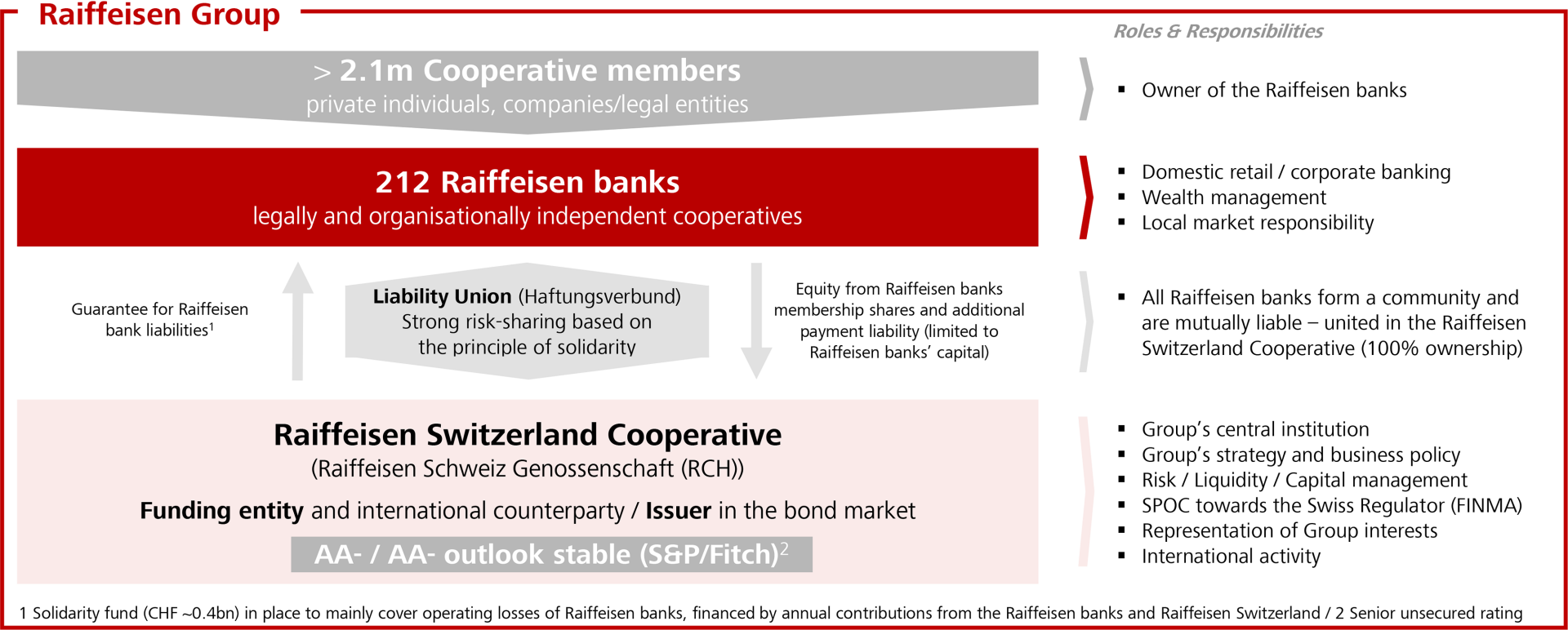 Raiffeisen Group

Roles & Responsibilities

> 2.1m Cooperative members
private individuals, companies/legal entities

▪ Owner of the Raiffeisen banks

212 Raiffeisen banks
legally and organisationally independent cooperatives

▪ Domestic retail / corporate banking
▪ Wealth management
▪ Local market responsibility

Guarantee for Raiffeisen bank liabilities$^1$

Liability Union (Haftungsverbund)
Strong risk-sharing based on the principle of solidarity

Equity from Raiffeisen banks membership shares and additional payment liability (limited to Raiffeisen banks' capital)

▪ All Raiffeisen banks form a community and are mutually liable – united in the Raiffeisen Switzerland Cooperative (100% ownership)

Raiffeisen Switzerland Cooperative
(Raiffeisen Schweiz Genossenschaft (RCH))

Funding entity and international counterparty / Issuer in the bond market

AA- / AA- outlook stable (S&P/Fitch)$^2$

▪ Group's central institution
▪ Group's strategy and business policy
▪ Risk / Liquidity / Capital management
▪ SPOC towards the Swiss Regulator (FINMA)
▪ Representation of Group interests
▪ International activity

1 Solidarity fund (CHF ~0.4bn) in place to mainly cover operating losses of Raiffeisen banks, financed by annual contributions from the Raiffeisen banks and Raiffeisen Switzerland / 2 Senior unsecured rating